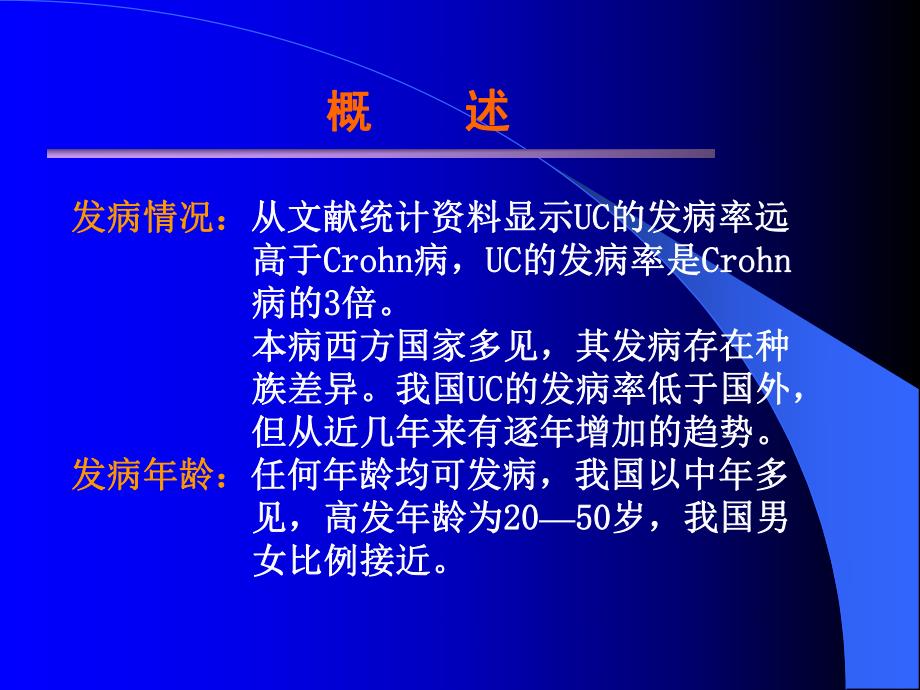 概　　述

发病情况：从文献统计资料显示UC的发病率远高于Crohn病，UC的发病率是Crohn病的3倍。
本病西方国家多见，其发病存在种族差异。我国UC的发病率低于国外，但从近几年来有逐年增加的趋势。

发病年龄：任何年龄均可发病，我国以中年多见，高发年龄为20—50岁，我国男女比例接近。